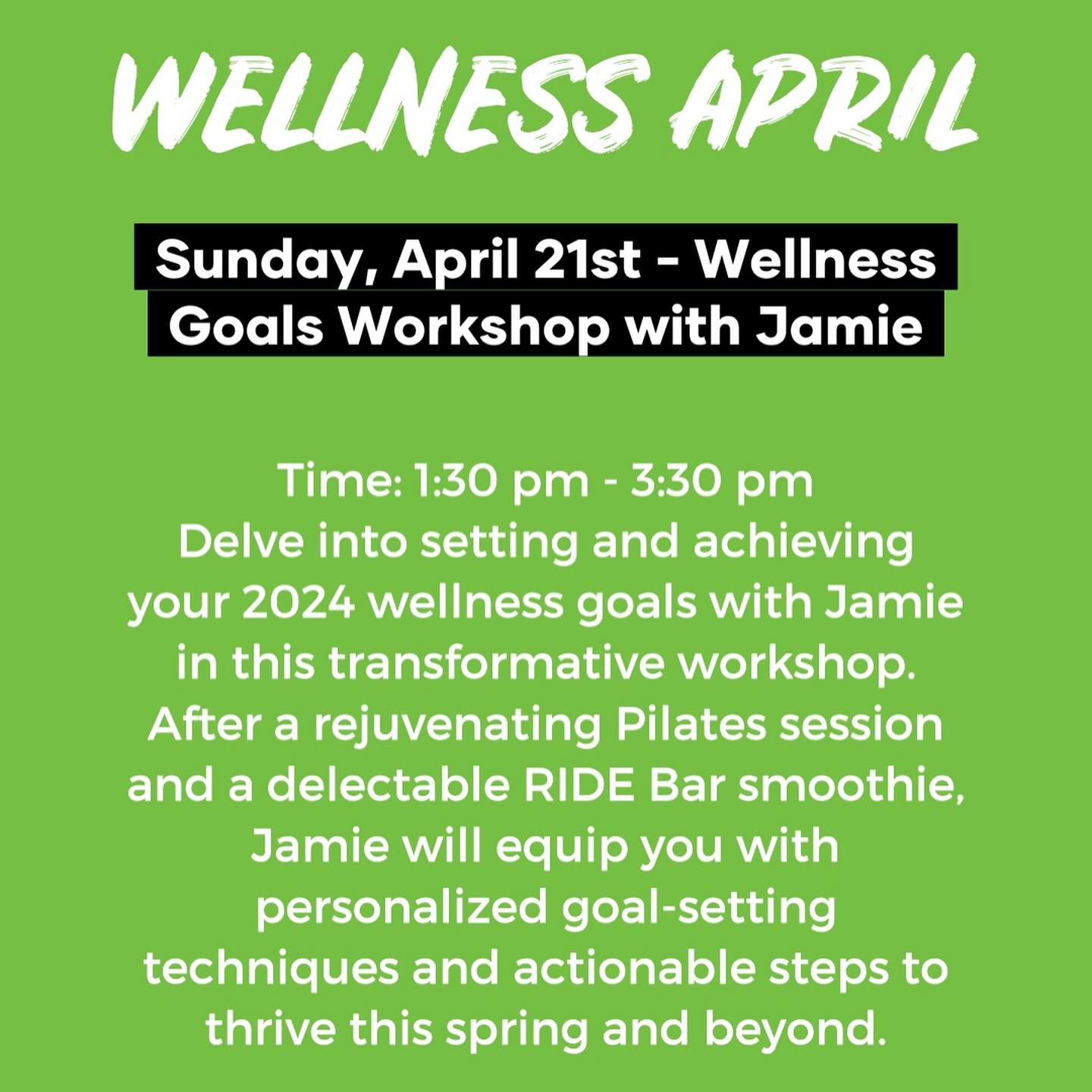 WELLNESS APRIL

Sunday, April 21st - Wellness Goals Workshop with Jamie

Time: 1:30 pm - 3:30 pm
Delve into setting and achieving your 2024 wellness goals with Jamie in this transformative workshop. After a rejuvenating Pilates session and a delectable RIDE Bar smoothie, Jamie will equip you with personalized goal-setting techniques and actionable steps to thrive this spring and beyond.